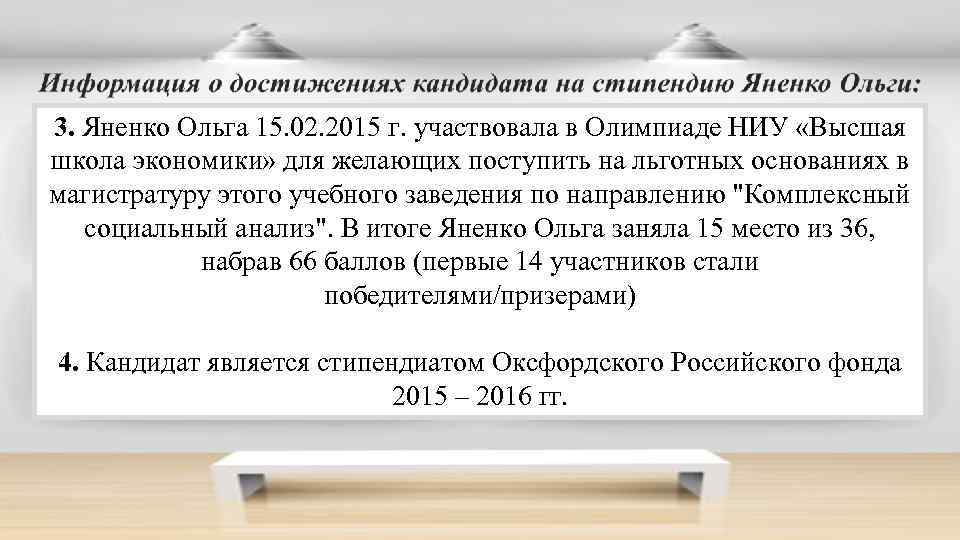 Информация о достижениях кандидата на стипендию Яненко Ольги:

3. Яненко Ольга 15.02.2015 г. участвовала в Олимпиаде НИУ «Высшая школа экономики» для желающих поступить на льготных основаниях в магистратуру этого учебного заведения по направлению "Комплексный социальный анализ". В итоге Яненко Ольга заняла 15 место из 36, набрав 66 баллов (первые 14 участников стали победителями/призерами)

4. Кандидат является стипендиатом Оксфордского Российского фонда 2015 – 2016 гг.